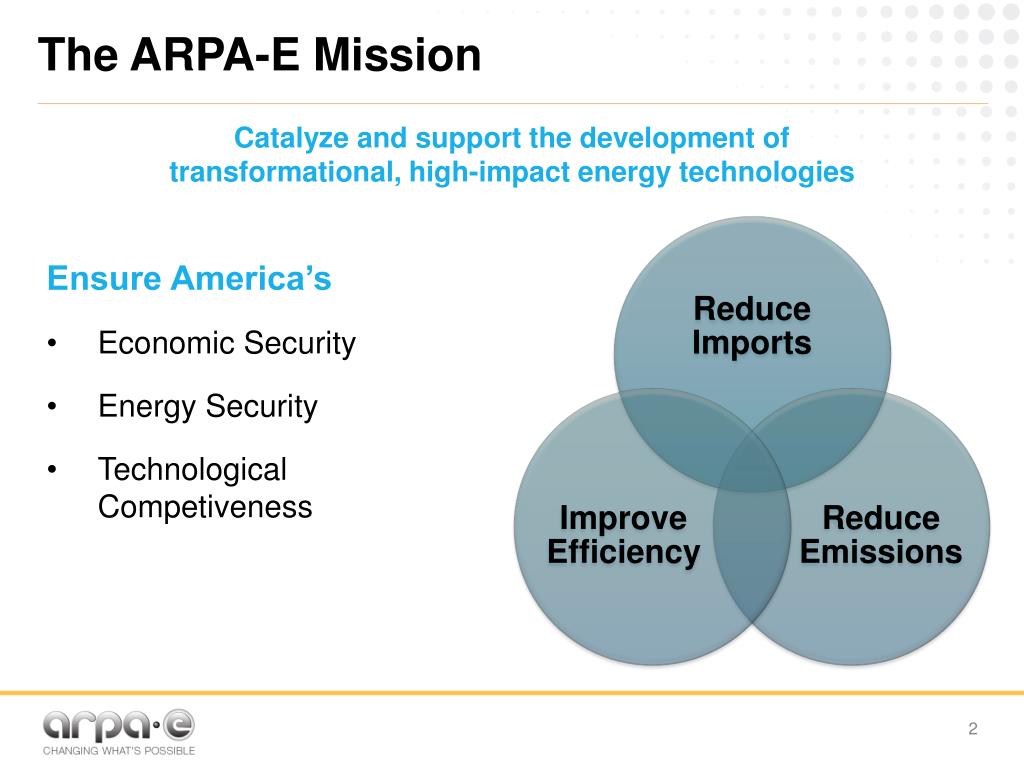 The ARPA-E Mission

Catalyze and support the development of transformational, high-impact energy technologies

Ensure America's

• Economic Security

• Energy Security

• Technological Competiveness

Reduce Imports

Improve Efficiency

Reduce Emissions

arpa·e
CHANGING WHAT'S POSSIBLE

2